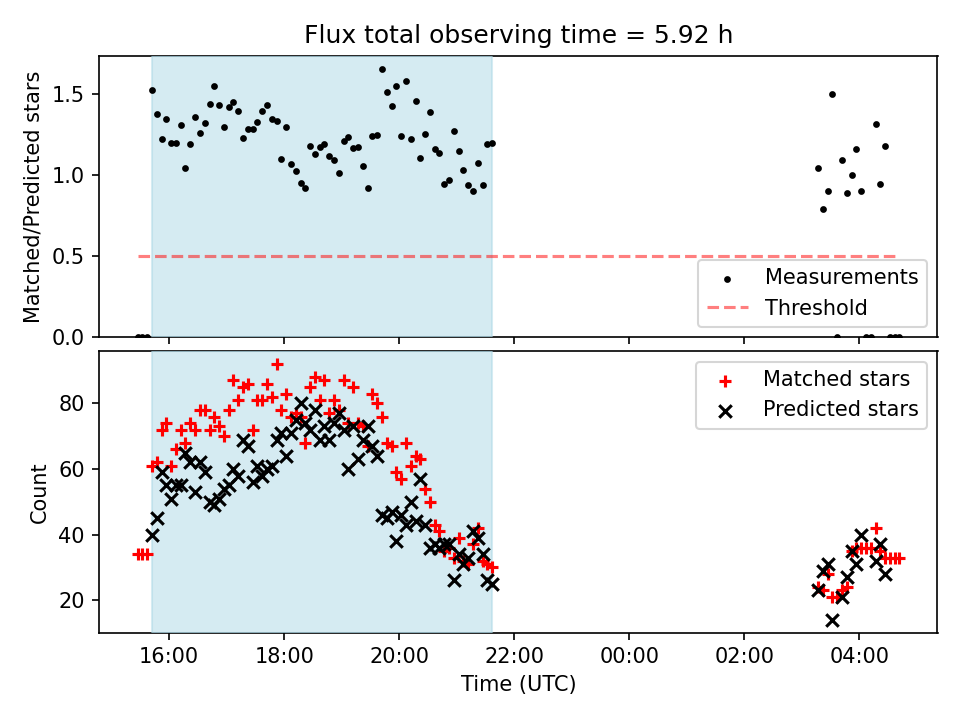 Flux total observing time = 5.92 h

Matched/Predicted stars

1.5
1.0
0.5
0.0

Measurements
Threshold

Count

80
60
40
20

Matched stars
Predicted stars

16:00
18:00
20:00
22:00
00:00
02:00
04:00

Time (UTC)